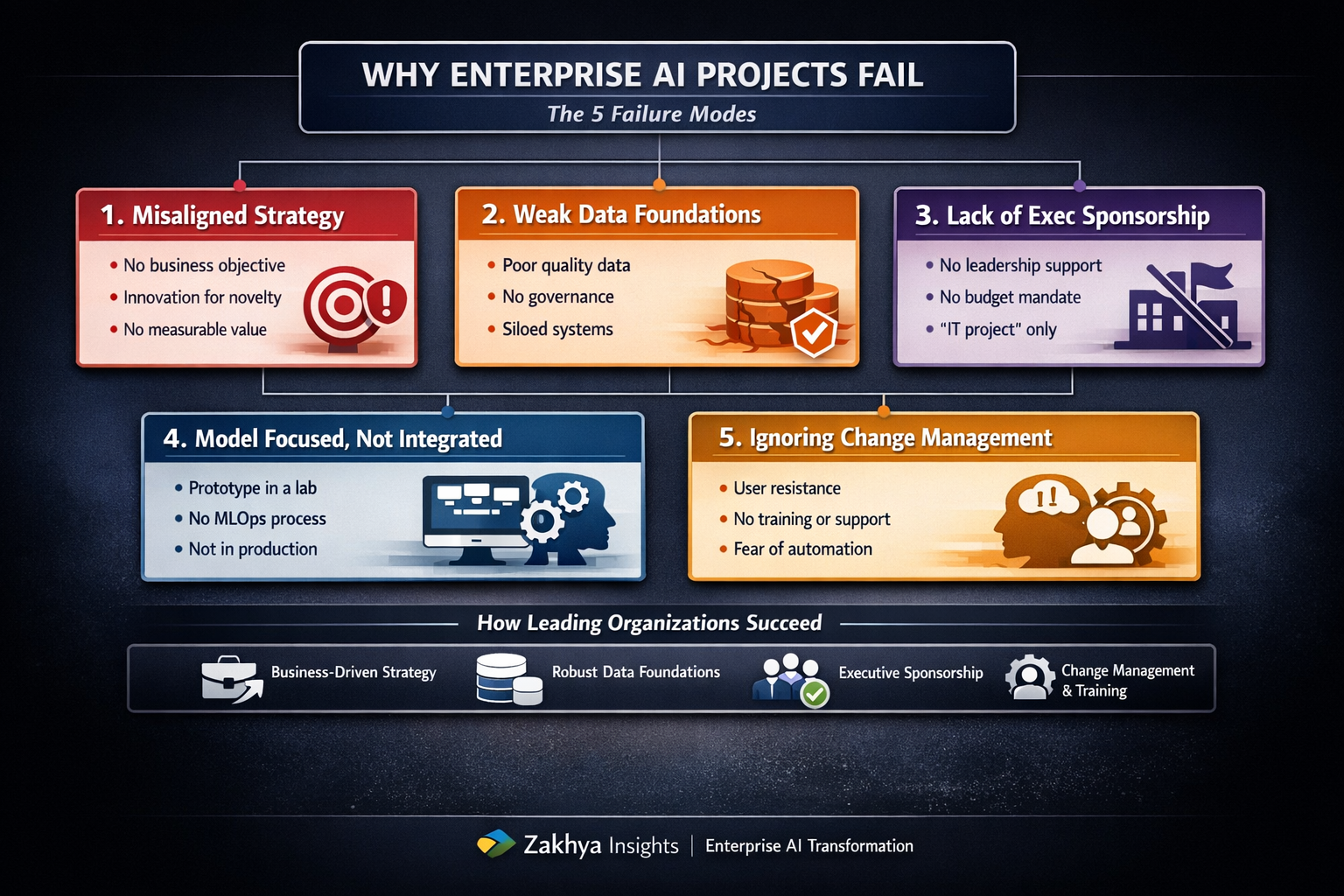 WHY ENTERPRISE AI PROJECTS FAIL
The 5 Failure Modes

1. Misaligned Strategy
• No business objective
• Innovation for novelty
• No measurable value

2. Weak Data Foundations
• Poor quality data
• No governance
• Siloed systems

3. Lack of Exec Sponsorship
• No leadership support
• No budget mandate
• "IT project" only

4. Model Focused, Not Integrated
• Prototype in a lab
• No MLOps process
• Not in production

5. Ignoring Change Management
• User resistance
• No training or support
• Fear of automation

How Leading Organizations Succeed

Business-Driven Strategy
Robust Data Foundations
Executive Sponsorship
Change Management & Training

Zakhya Insights | Enterprise AI Transformation